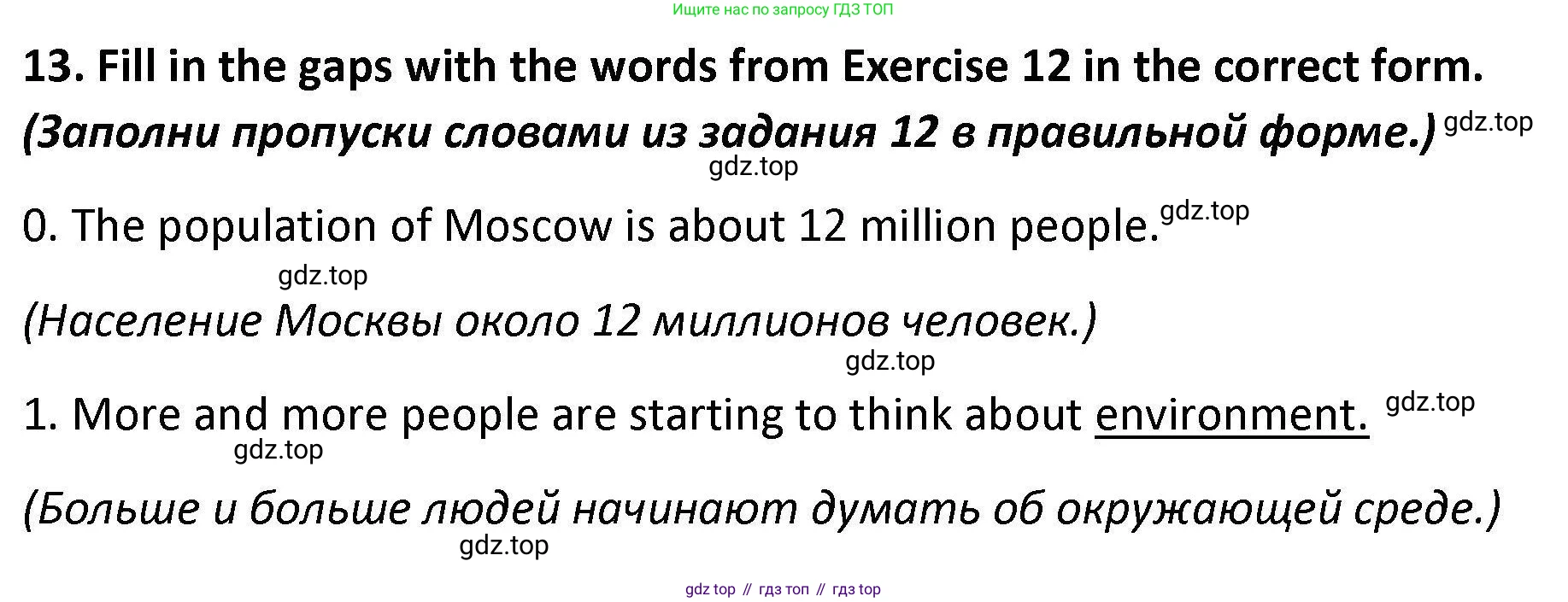 Ищите нас по запросу ГДЗ ТОП

13. Fill in the gaps with the words from Exercise 12 in the correct form.

(Заполни пропуски словами из задания 12 в правильной форме.) gdz.top

gdz.top

0. The population of Moscow is about 12 million people. gdz.top

gdz.top

(Население Москвы около 12 миллионов человек.)

gdz.top

1. More and more people are starting to think about environment. gdz.top

gdz.top

(Больше и больше людей начинают думать об окружающей среде.)

gdz.top

gdz top // гдз топ // гдз top